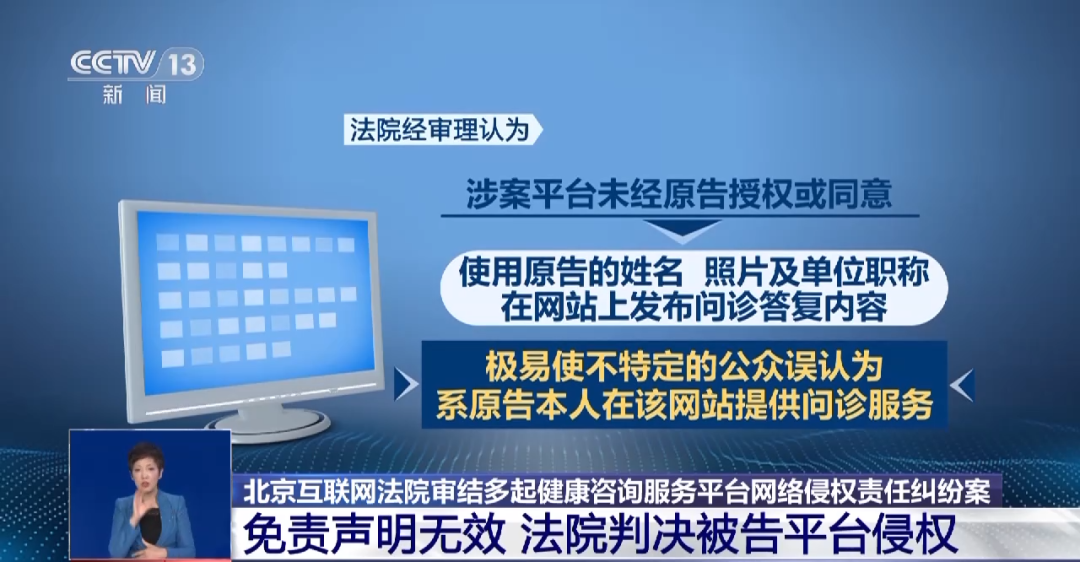 CCTV 13
新闻

法院经审理认为

涉案平台未经原告授权或同意

使用原告的姓名 照片及单位职称
在网站上发布问诊答复内容

极易使不特定的公众误认为
系原告本人在该网站提供问诊服务

北京互联网法院审结多起健康咨询服务平台网络侵权责任纠纷案
免责声明无效 法院判决被告平台侵权